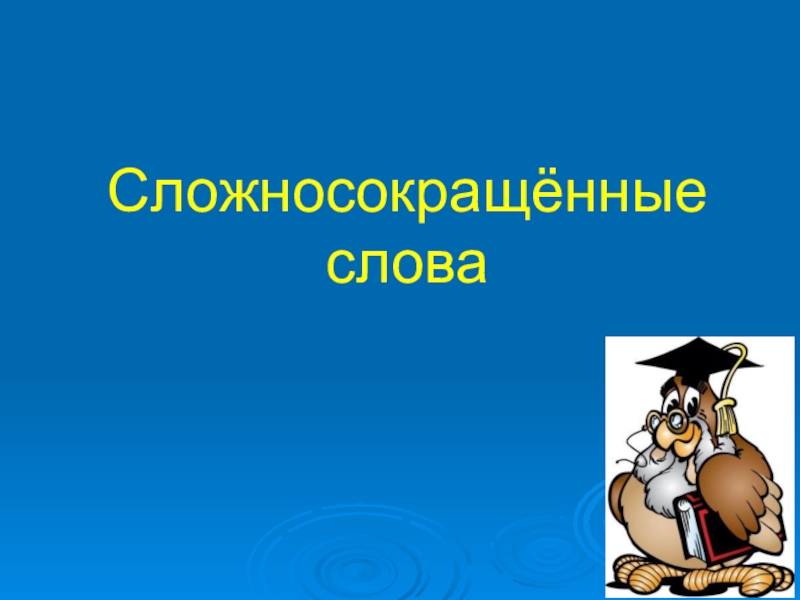 Сложносокращённые слова